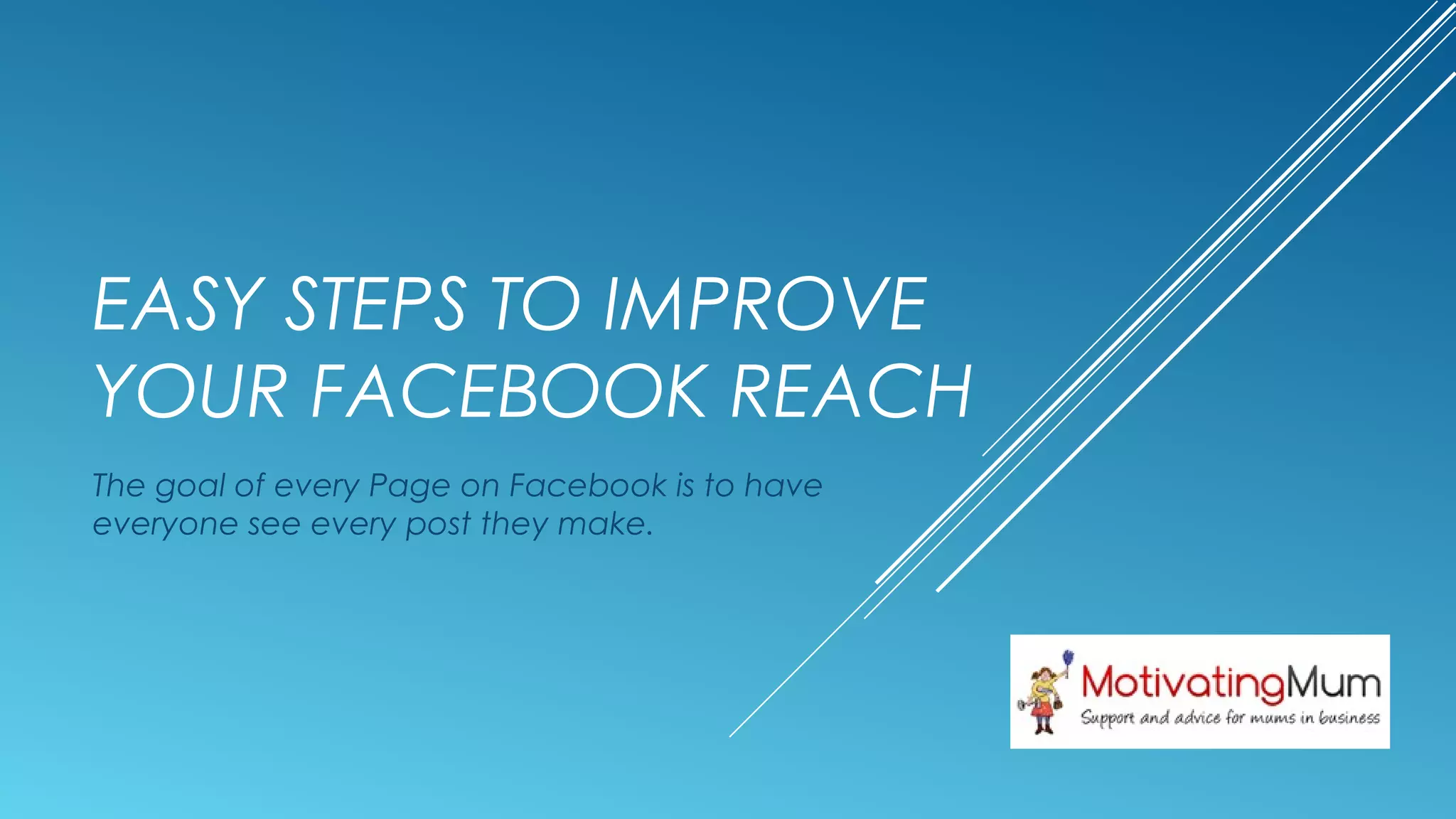 EASY STEPS TO IMPROVE YOUR FACEBOOK REACH

The goal of every Page on Facebook is to have everyone see every post they make.

MotivatingMum
Support and advice for mums in business